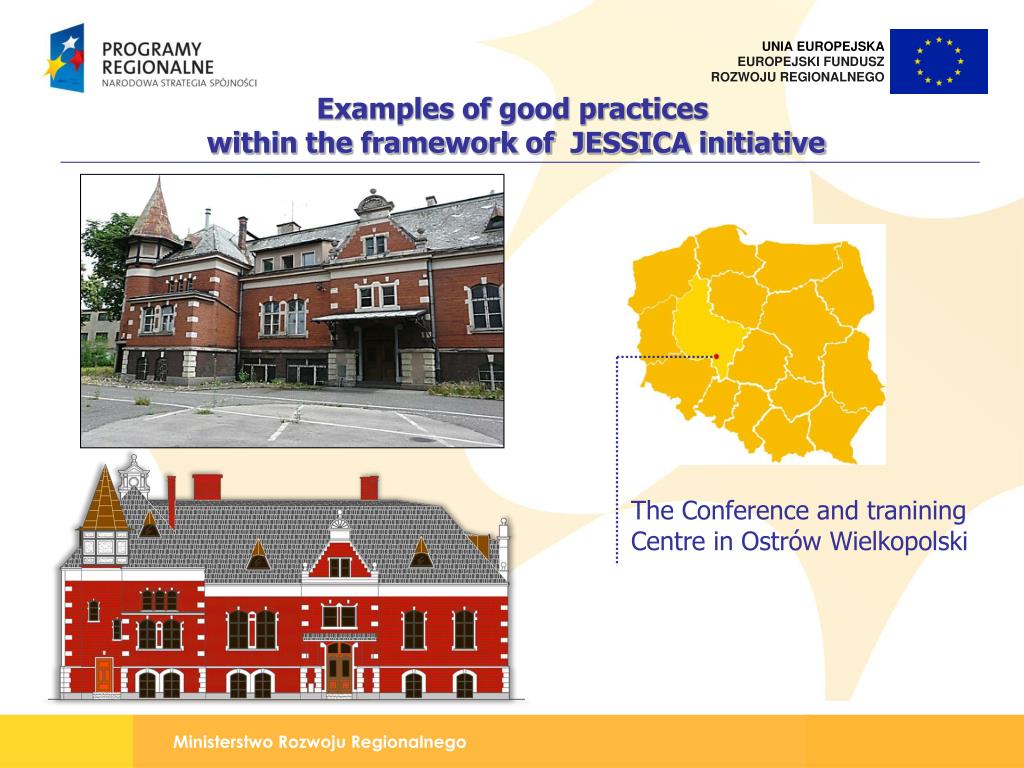 PROGRAMY REGIONALNE
NARODOWA STRATEGIA SPÓJNOŚCI

UNIA EUROPEJSKA
EUROPEJSKI FUNDUSZ
ROZWOJU REGIONALNEGO

Examples of good practices
within the framework of JESSICA initiative

The Conference and tranining Centre in Ostrów Wielkopolski

Ministerstwo Rozwoju Regionalnego